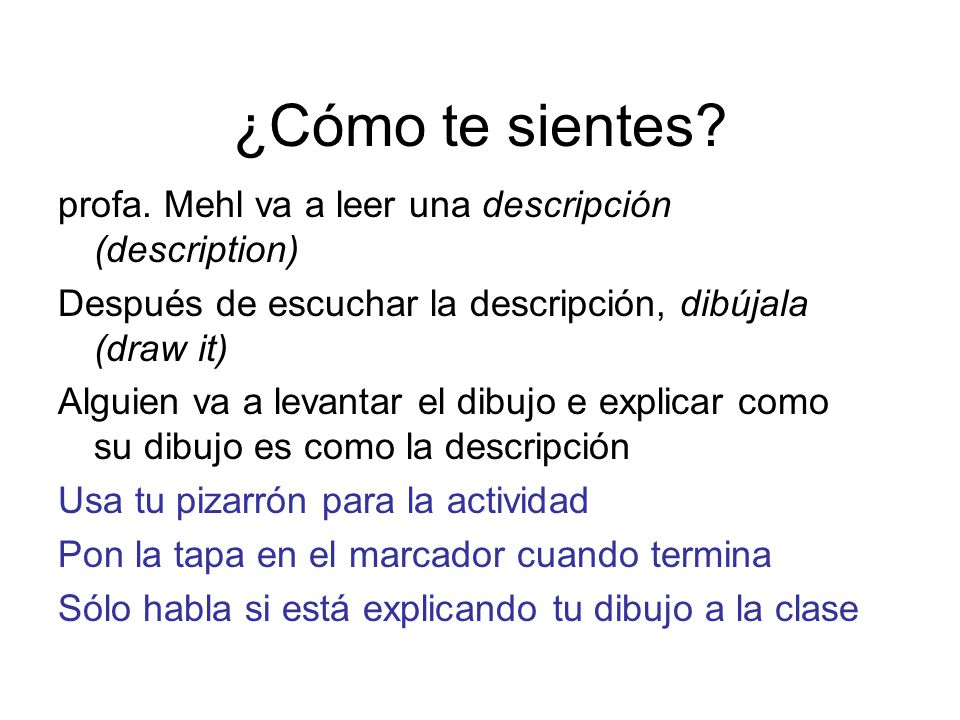 ¿Cómo te sientes?

profa. Mehl va a leer una descripción (description)

Después de escuchar la descripción, dibújala (draw it)

Alguien va a levantar el dibujo e explicar como su dibujo es como la descripción

Usa tu pizarrón para la actividad

Pon la tapa en el marcador cuando termina

Sólo habla si está explicando tu dibujo a la clase